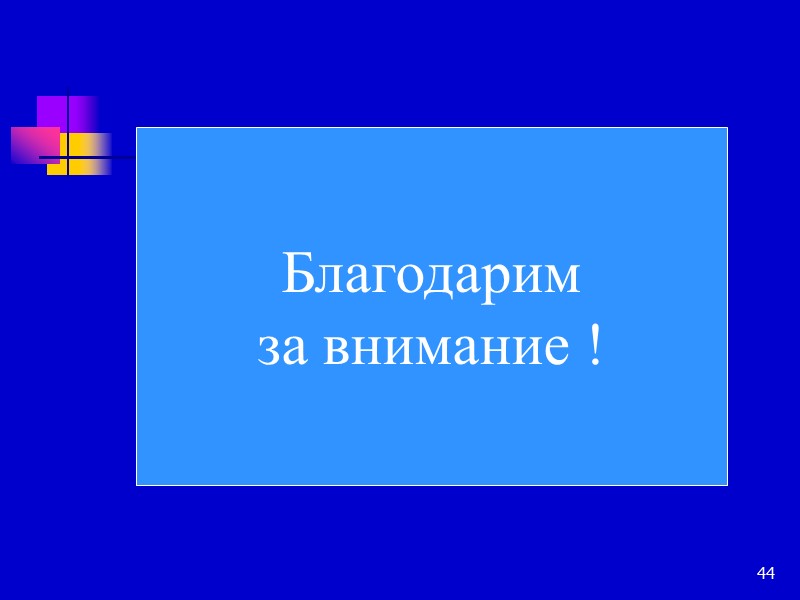 Благодарим
за внимание !

44